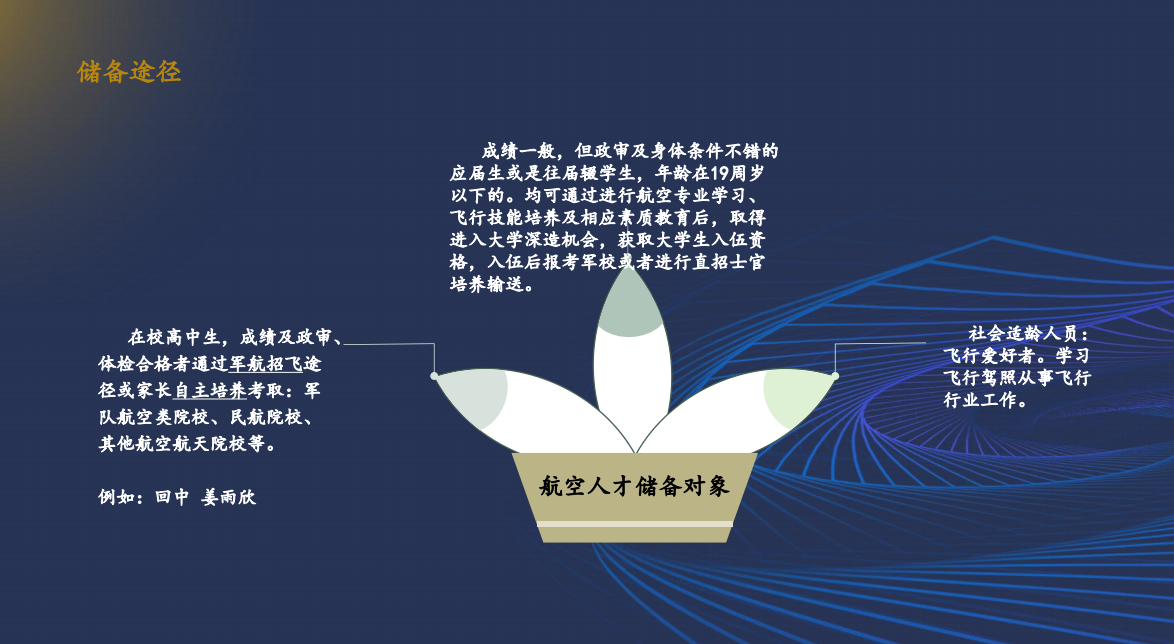 储备途径

成绩一般，但政审及身体条件不错的应届生或是往届辍学生，年龄在19周岁以下的。均可通过进行航空专业学习、飞行技能培养及相应素质教育后，取得进入大学深造机会，获取大学生入伍资格，入伍后报考军校或者进行直招士官培养输送。

在校高中生，成绩及政审、体检合格者通过军航招飞途径或家长自主培养考取：军队航空类院校、民航院校、其他航空航天院校等。

例如：回中 姜雨欣

社会适龄人员：飞行爱好者。学习飞行驾照从事飞行行业工作。

航空人才储备对象